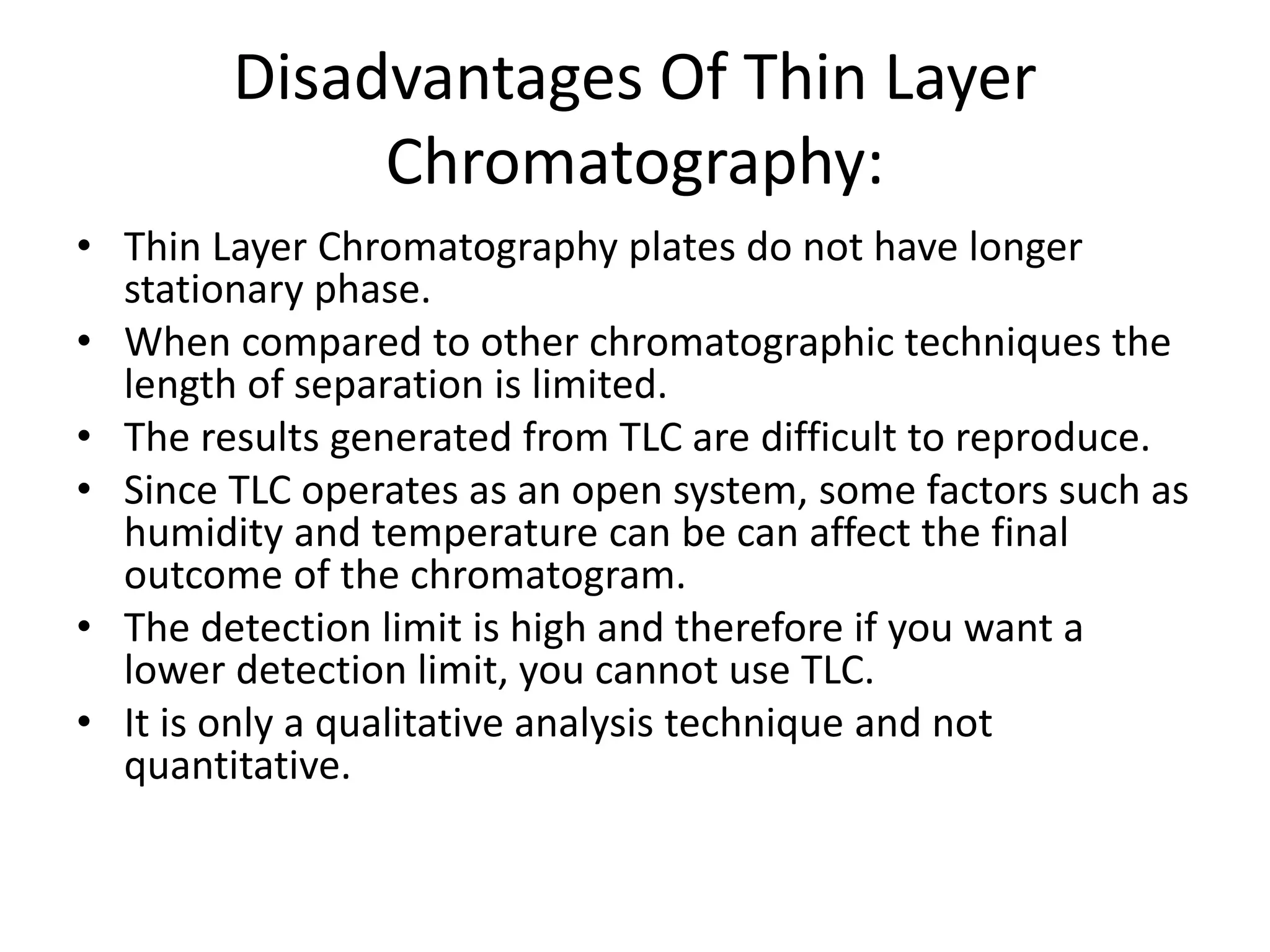 Disadvantages Of Thin Layer Chromatography:

• Thin Layer Chromatography plates do not have longer stationary phase.
• When compared to other chromatographic techniques the length of separation is limited.
• The results generated from TLC are difficult to reproduce.
• Since TLC operates as an open system, some factors such as humidity and temperature can be can affect the final outcome of the chromatogram.
• The detection limit is high and therefore if you want a lower detection limit, you cannot use TLC.
• It is only a qualitative analysis technique and not quantitative.